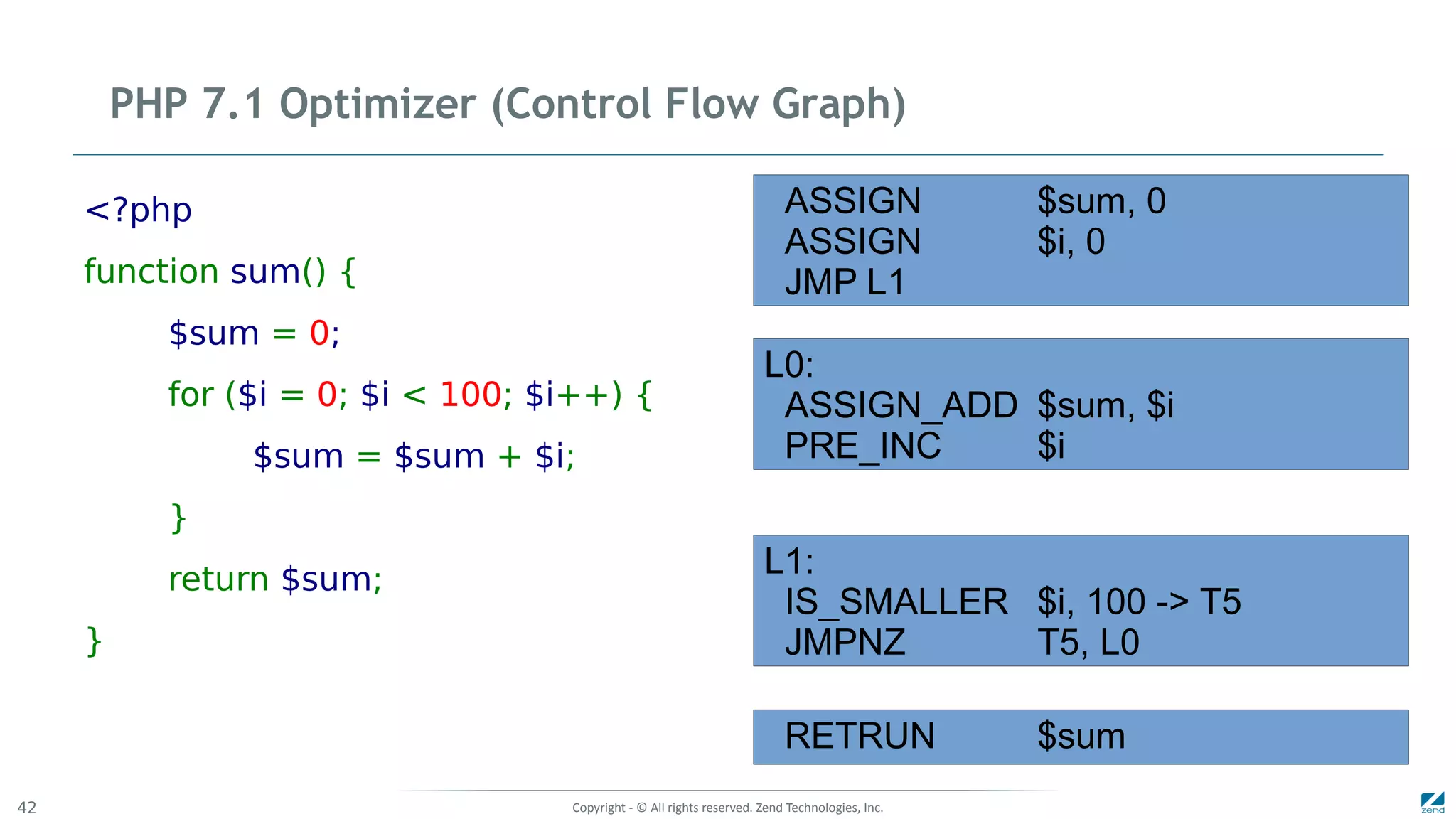 PHP 7.1 Optimizer (Control Flow Graph)

<?php
function sum() {
$sum = 0;
for ($i = 0; $i < 100; $i++) {
$sum = $sum + $i;
}
return $sum;
}

ASSIGN $sum, 0
ASSIGN $i, 0
JMP L1

L0:
ASSIGN_ADD $sum, $i
PRE_INC $i

L1:
IS_SMALLER $i, 100 -> T5
JMPNZ T5, L0

RETRUN $sum

42

Copyright - © All rights reserved. Zend Technologies, Inc.

zend